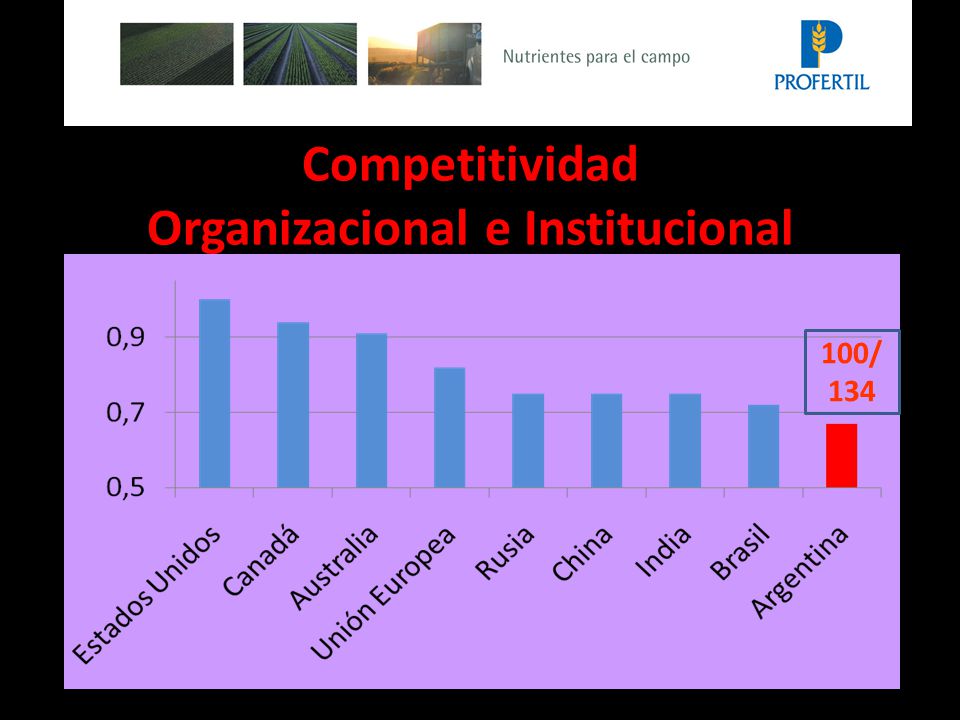 Nutrientes para el campo

PROFERTIL

Competitividad
Organizacional e Institucional

0,9
0,7
0,5

100/
134

Estados Unidos
Canadá
Australia
Unión Europea
Rusia
China
India
Brasil
Argentina